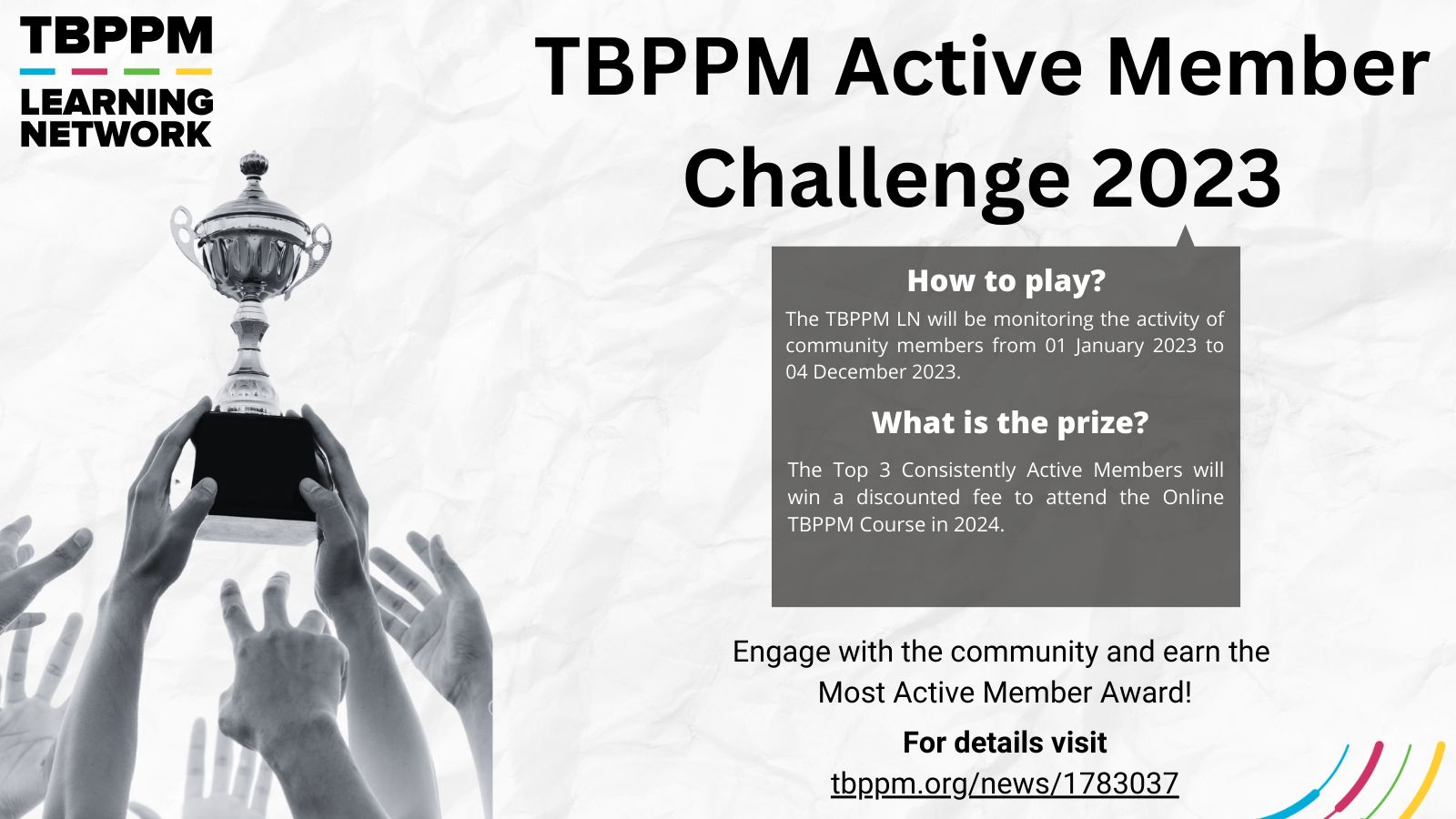 TBPPM
LEARNING NETWORK

TBPPM Active Member Challenge 2023

How to play?

The TBPPM LN will be monitoring the activity of community members from 01 January 2023 to 04 December 2023.

What is the prize?

The Top 3 Consistently Active Members will win a discounted fee to attend the Online TBPPM Course in 2024.

Engage with the community and earn the Most Active Member Award!

For details visit
tbppm.org/news/1783037